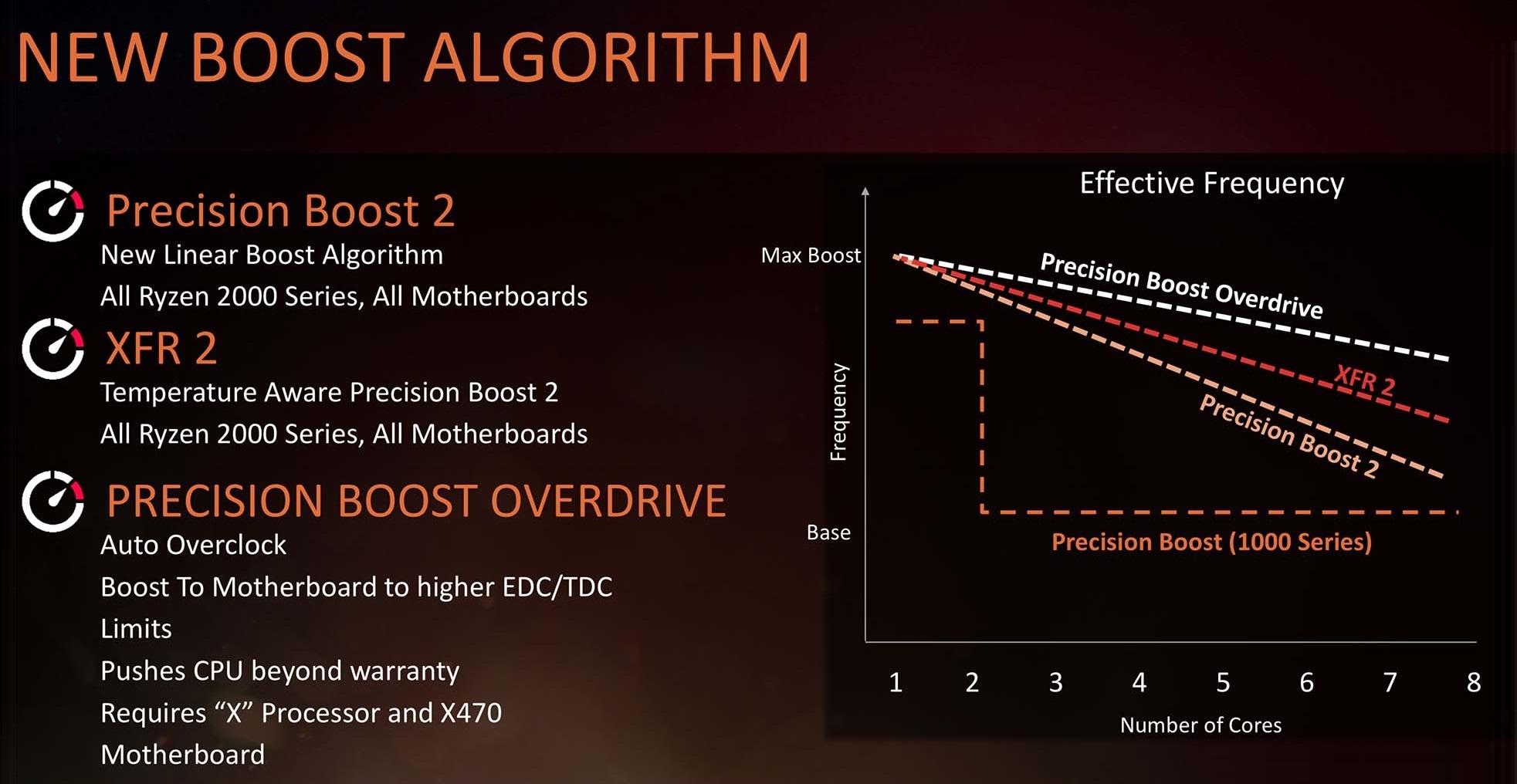 NEW BOOST ALGORITHM

Precision Boost 2
New Linear Boost Algorithm
All Ryzen 2000 Series, All Motherboards

XFR 2
Temperature Aware Precision Boost 2
All Ryzen 2000 Series, All Motherboards

PRECISION BOOST OVERDRIVE
Auto Overclock
Boost To Motherboard to higher EDC/TDC Limits
Pushes CPU beyond warranty
Requires “X” Processor and X470 Motherboard

Effective Frequency
Max Boost
Frequency
Base
Precision Boost Overdrive
XFR 2
Precision Boost 2
Precision Boost (1000 Series)
1 2 3 4 5 6 7 8
Number of Cores